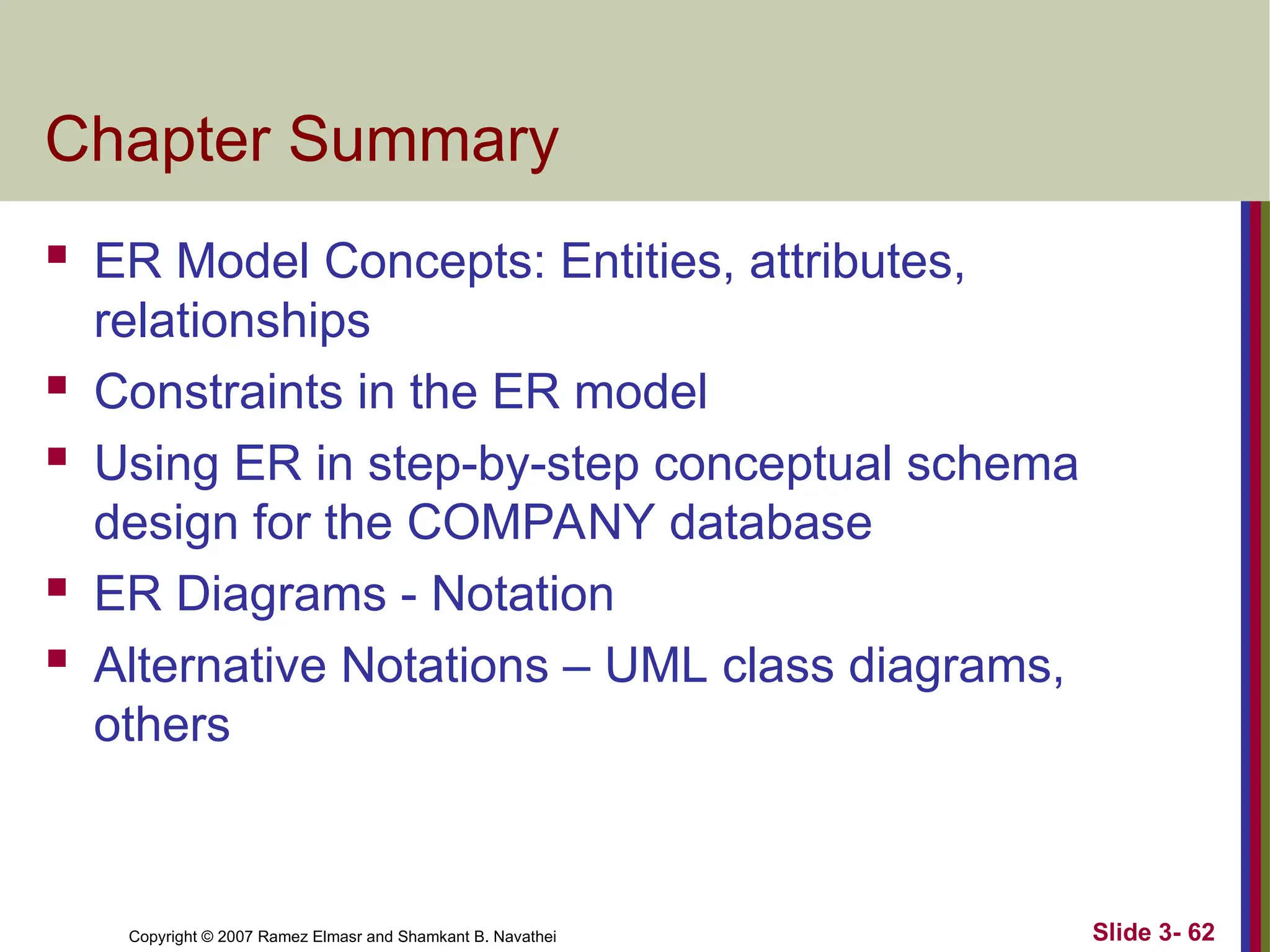 Chapter Summary

- ER Model Concepts: Entities, attributes, relationships
- Constraints in the ER model
- Using ER in step-by-step conceptual schema design for the COMPANY database
- ER Diagrams - Notation
- Alternative Notations – UML class diagrams, others

Copyright © 2007 Ramez Elmasr and Shamkant B. Navathei

Slide 3- 62